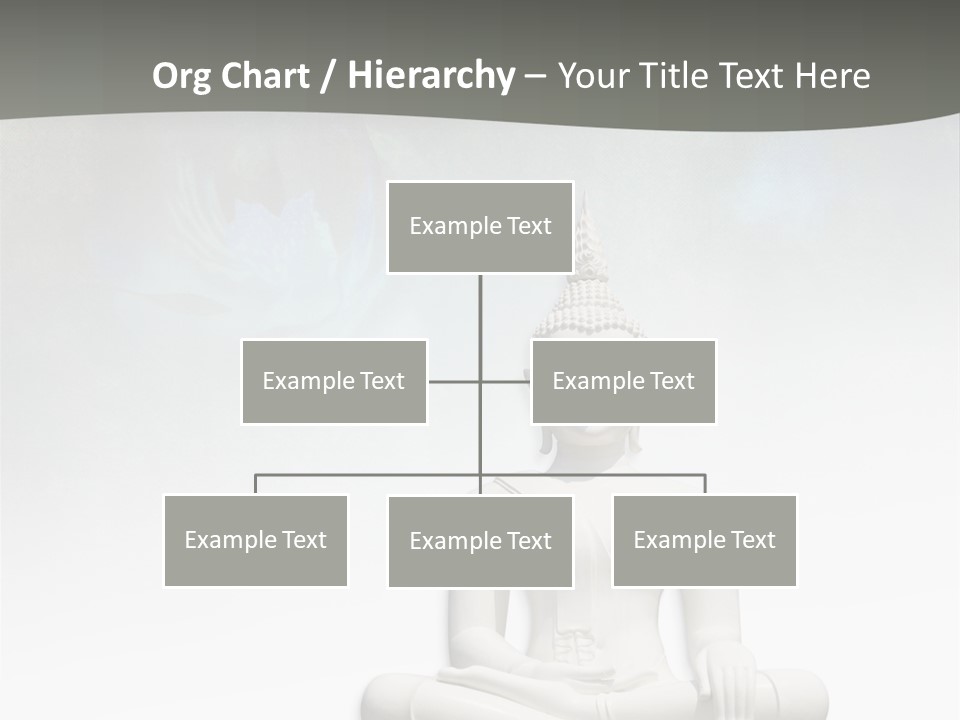 Org Chart / Hierarchy – Your Title Text Here

Example Text

Example Text

Example Text

Example Text

Example Text

Example Text